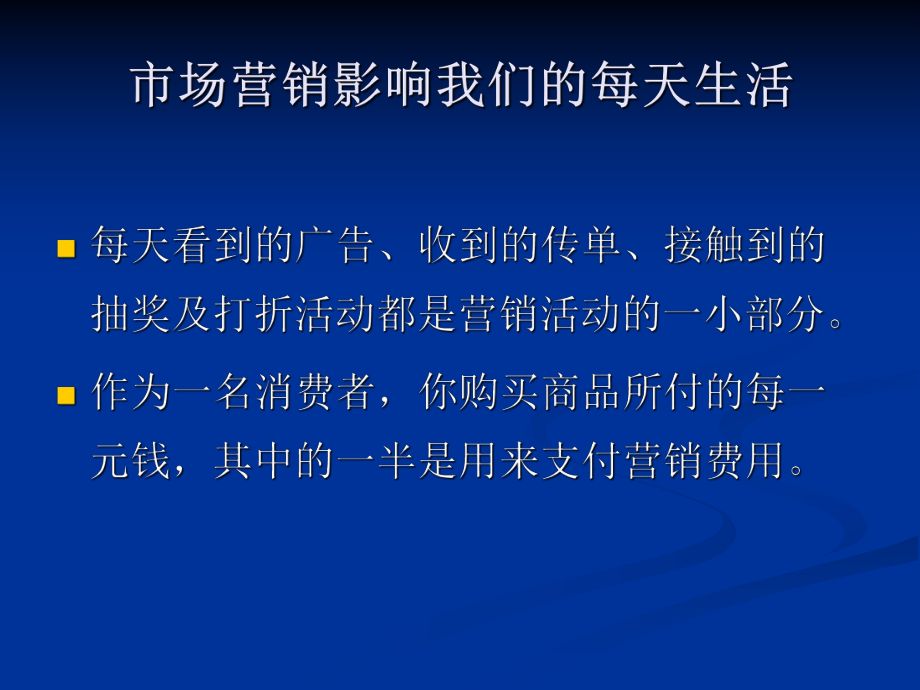 市场营销影响我们的每天生活

- 每天看到的广告、收到的传单、接触到的抽奖及打折活动都是营销活动的一小部分。
- 作为一名消费者，你购买商品所付的每一元钱，其中的一半是用来支付营销费用。